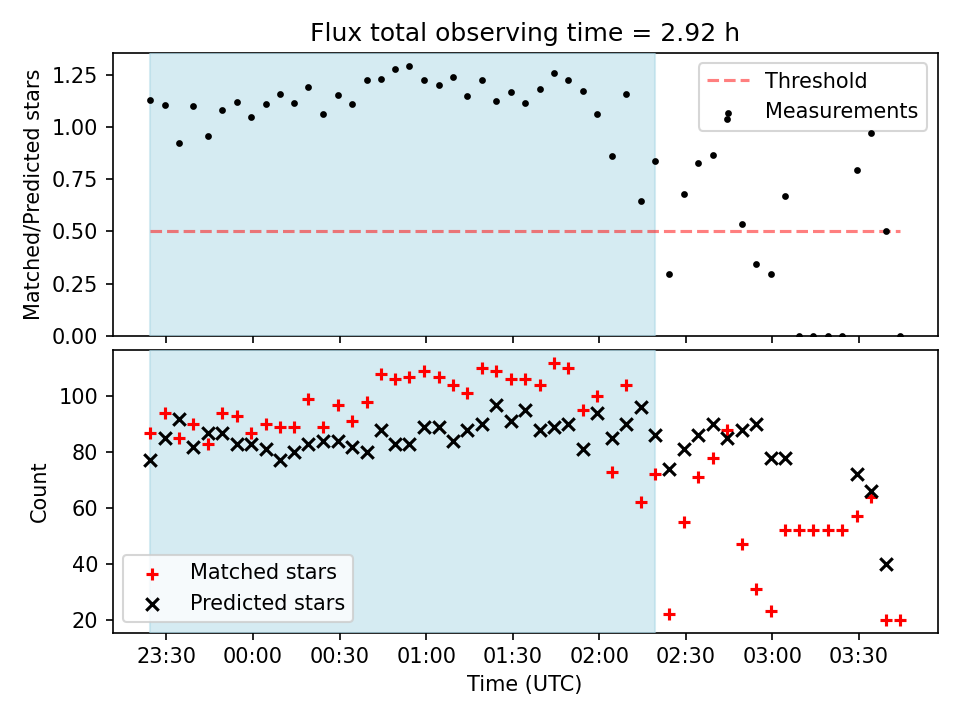 Flux total observing time = 2.92 h

Matched/Predicted stars

1.25
1.00
0.75
0.50
0.25
0.00

Threshold
Measurements

Count

100
80
60
40
20

Matched stars
Predicted stars

23:30 00:00 00:30 01:00 01:30 02:00 02:30 03:00 03:30

Time (UTC)